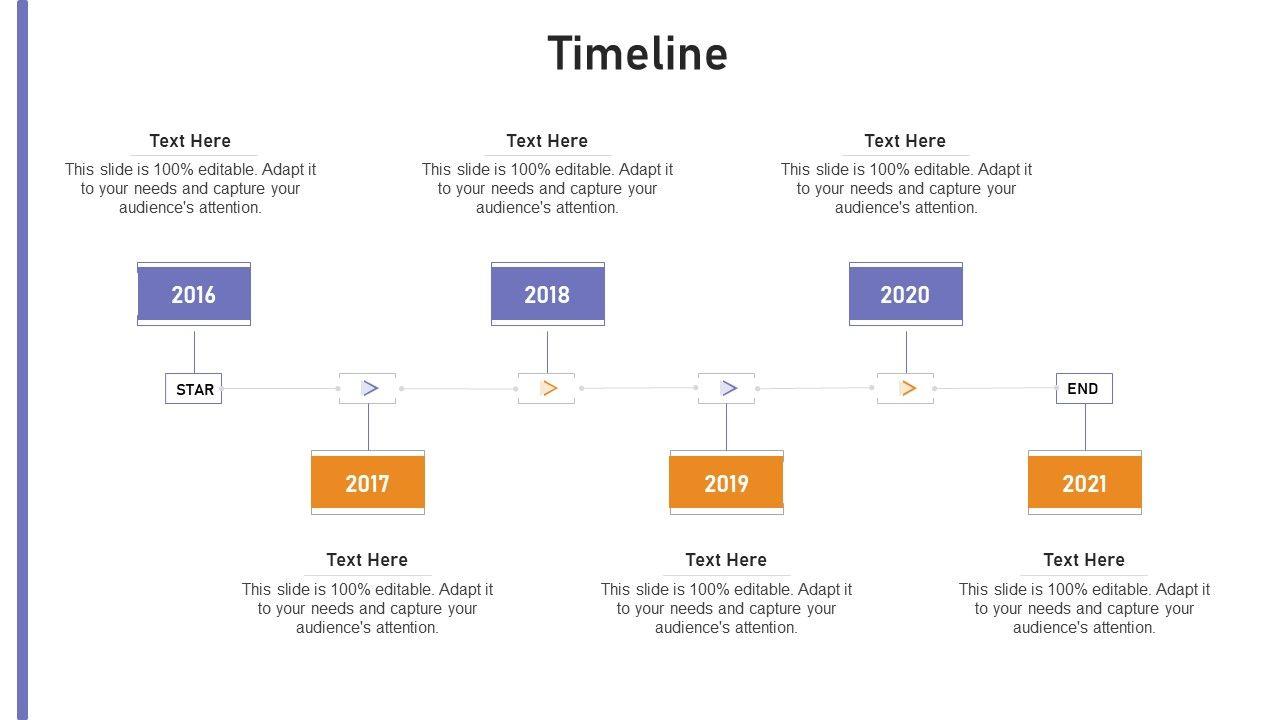 Timeline

Text Here
This slide is 100% editable. Adapt it to your needs and capture your audience's attention.

Text Here
This slide is 100% editable. Adapt it to your needs and capture your audience's attention.

Text Here
This slide is 100% editable. Adapt it to your needs and capture your audience's attention.

2016

2018

2020

STAR

END

2017

2019

2021

Text Here
This slide is 100% editable. Adapt it to your needs and capture your audience's attention.

Text Here
This slide is 100% editable. Adapt it to your needs and capture your audience's attention.

Text Here
This slide is 100% editable. Adapt it to your needs and capture your audience's attention.